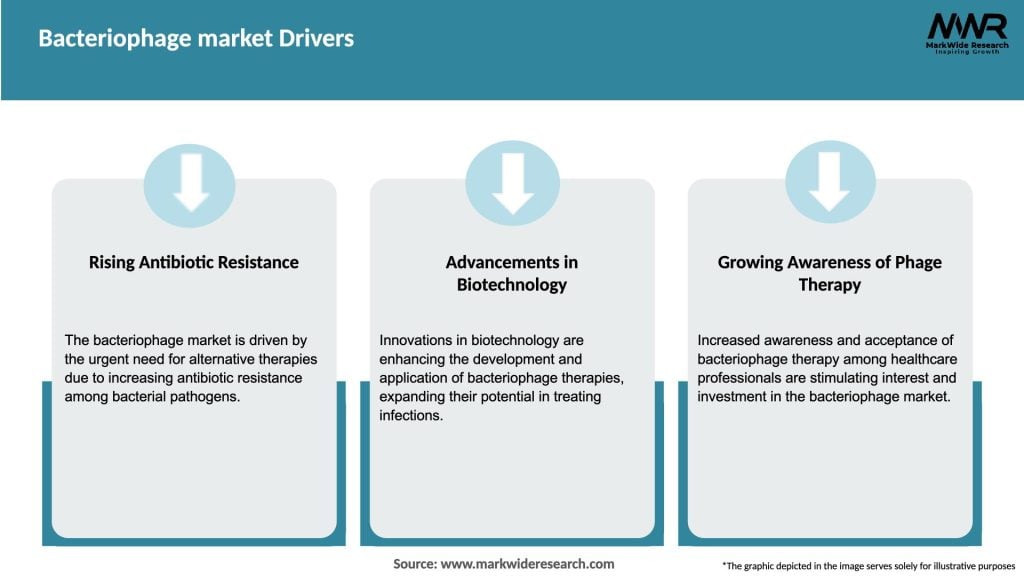 Bacteriophage market Drivers

MWR
MarkWide Research
Inspiring Growth

Rising Antibiotic Resistance

The bacteriophage market is driven by the urgent need for alternative therapies due to increasing antibiotic resistance among bacterial pathogens.

Advancements in Biotechnology

Innovations in biotechnology are enhancing the development and application of bacteriophage therapies, expanding their potential in treating infections.

Growing Awareness of Phage Therapy

Increased awareness and acceptance of bacteriophage therapy among healthcare professionals are stimulating interest and investment in the bacteriophage market.

Source: www.markwideresearch.com

*The graphic depicted in the image serves solely for illustrative purposes